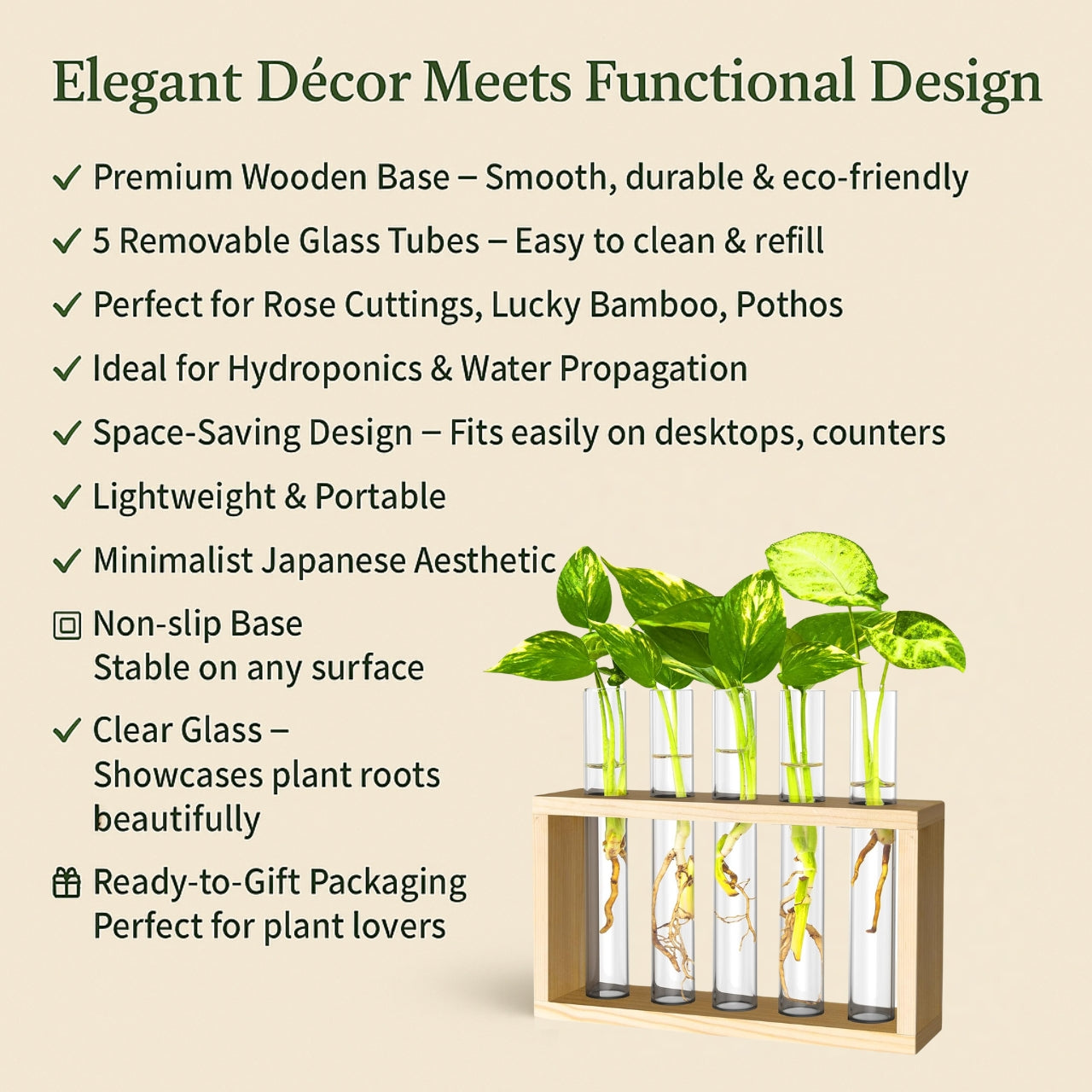 Elegant Décor Meets Functional Design

✓ Premium Wooden Base – Smooth, durable & eco-friendly

✓ 5 Removable Glass Tubes – Easy to clean & refill

✓ Perfect for Rose Cuttings, Lucky Bamboo, Pothos

✓ Ideal for Hydroponics & Water Propagation

✓ Space-Saving Design – Fits easily on desktops, counters

✓ Lightweight & Portable

✓ Minimalist Japanese Aesthetic

Non-slip Base
Stable on any surface

✓ Clear Glass –
Showcases plant roots beautifully

Ready-to-Gift Packaging
Perfect for plant lovers